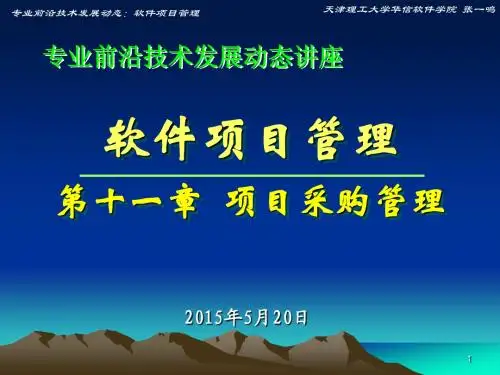 专业前沿技术发展动态：软件项目管理

天津理工大学华信软件学院 张一鸣

专业前沿技术发展动态讲座

软件项目管理

第十一章 项目采购管理

2015年5月20日

1